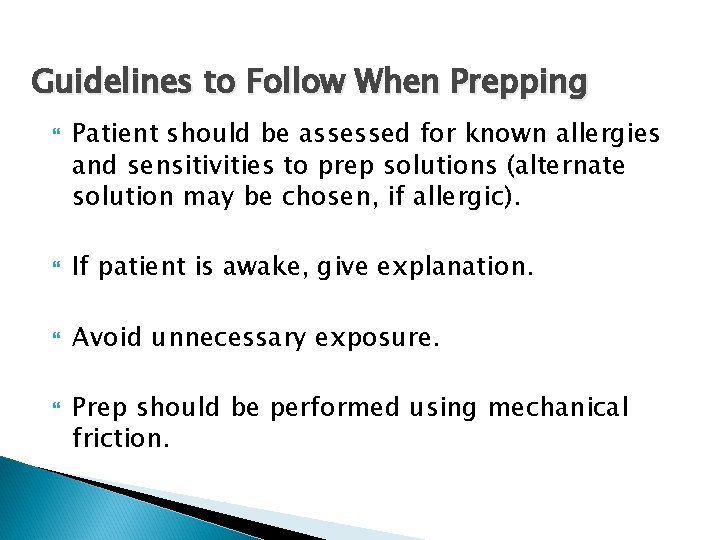 Guidelines to Follow When Prepping

Patient should be assessed for known allergies and sensitivities to prep solutions (alternate solution may be chosen, if allergic).

If patient is awake, give explanation.

Avoid unnecessary exposure.

Prep should be performed using mechanical friction.